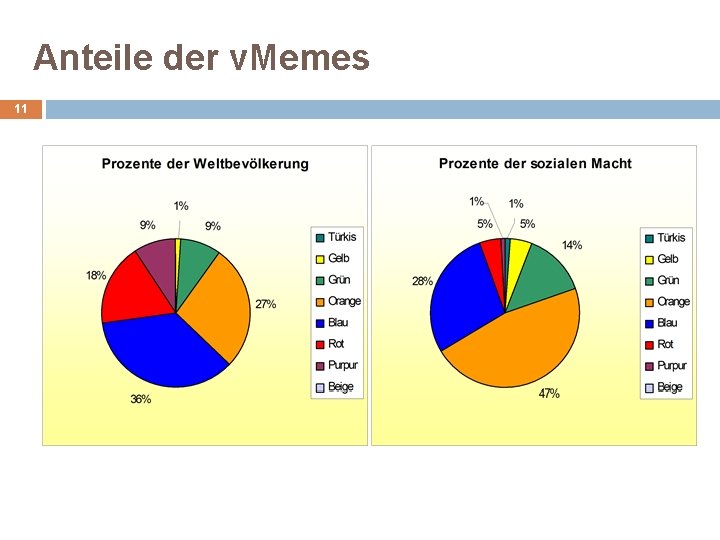 Anteile der vMemes

11

Prozente der Weltbevölkerung

1%
9%
9%
18%
27%
36%

Türkis
Gelb
Grün
Orange
Blau
Rot
Purpur
Beige

Prozente der sozialen Macht

1%
1%
5%
5%
14%
28%
47%

Türkis
Gelb
Grün
Orange
Blau
Rot
Purpur
Beige